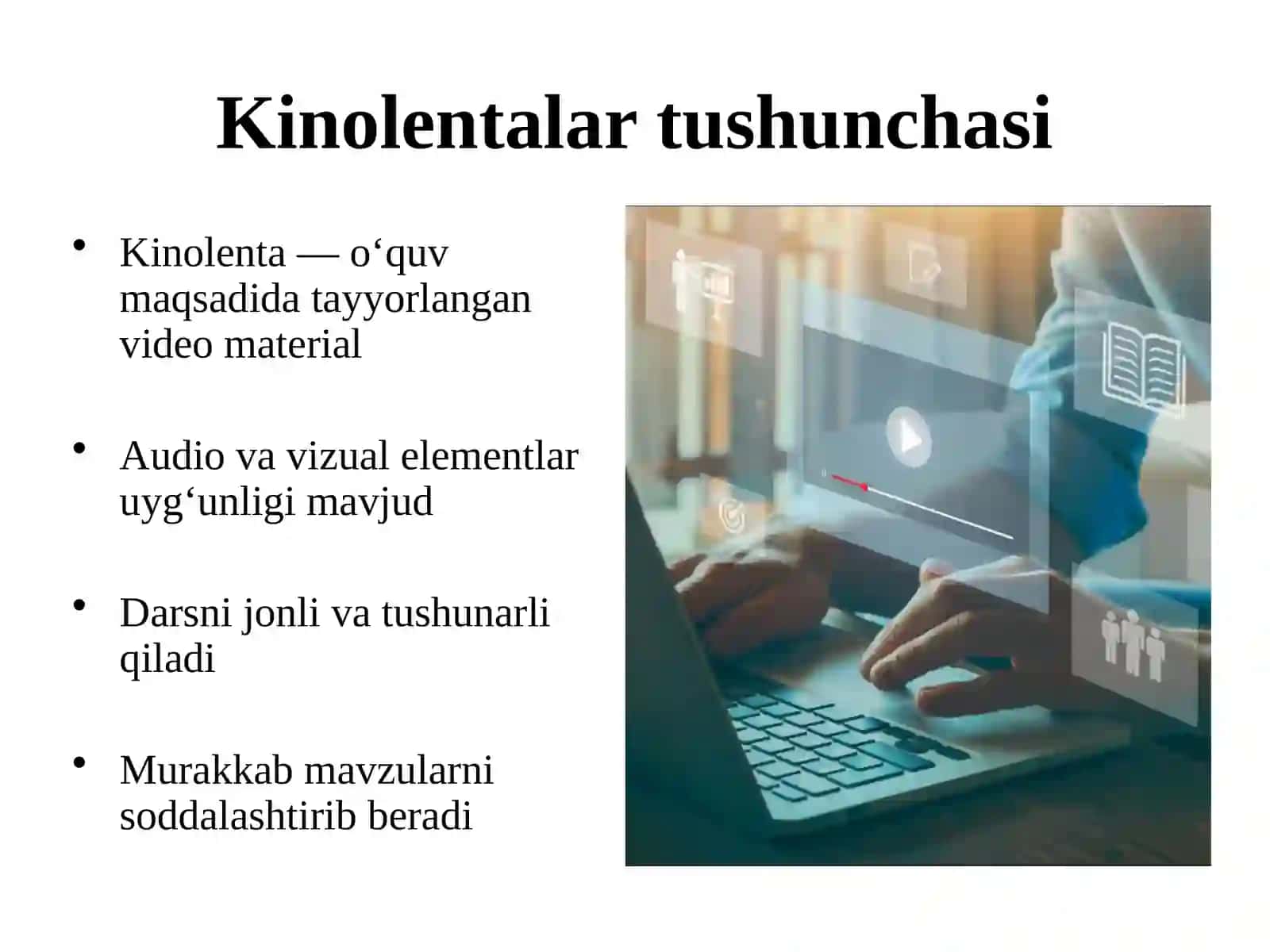 Kinolentalar tushunchasi

• Kinolenta — o‘quv maqsadida tayyorlangan video material

• Audio va vizual elementlar uyg‘unligi mavjud

• Darsni jonli va tushunarli qiladi

• Murakkab mavzularni soddalashtirib beradi